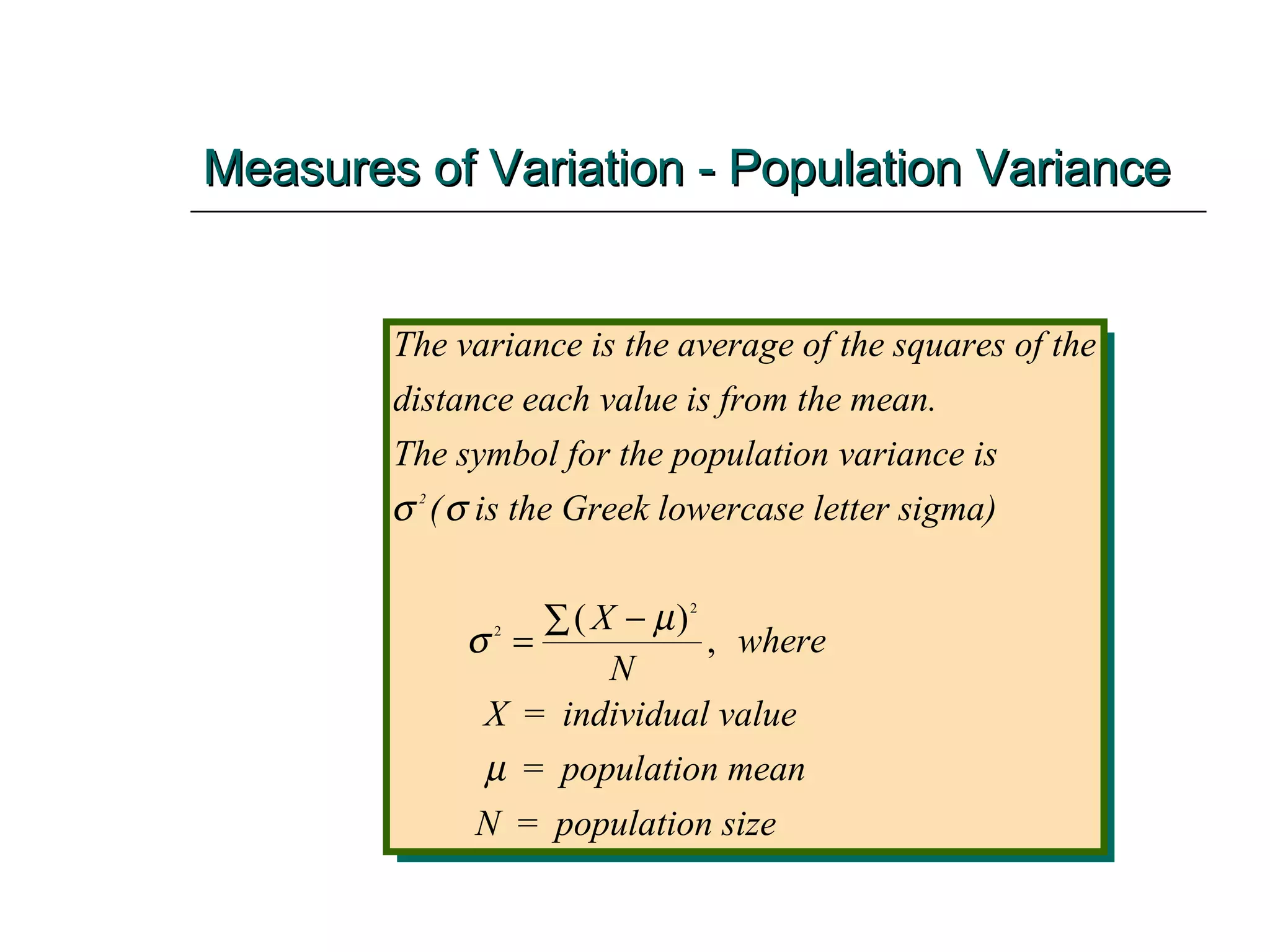 Measures of Variation - Population Variance

The variance is the average of the squares of the distance each value is from the mean.
The symbol for the population variance is $\sigma^2$ ($\sigma$ is the Greek lowercase letter sigma)

$\sigma^2 = \frac{\sum (X - \mu)^2}{N}$, where
$X$ = individual value
$\mu$ = population mean
$N$ = population size